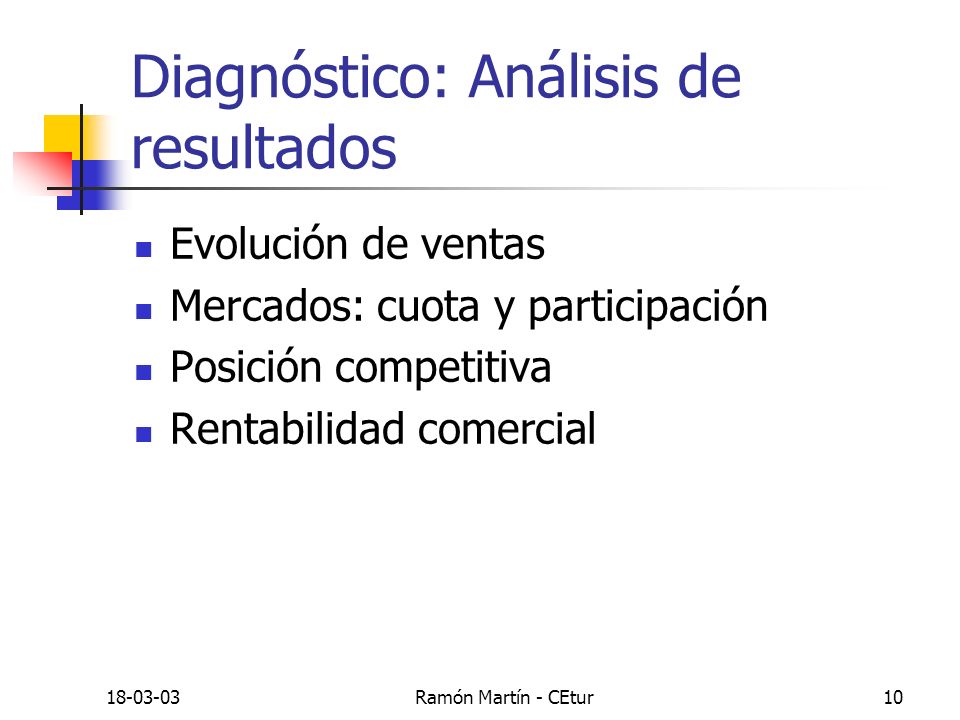 Diagnóstico: Análisis de resultados

- Evolución de ventas
- Mercados: cuota y participación
- Posición competitiva
- Rentabilidad comercial

18-03-03
Ramón Martín - CEtur
10